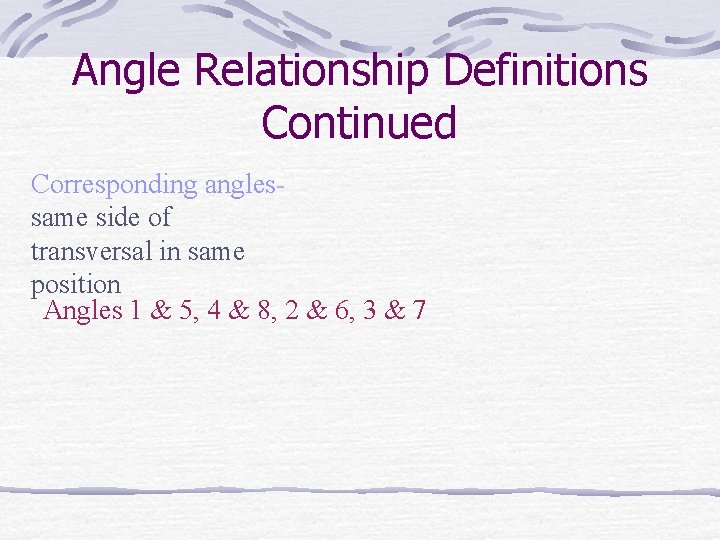 Angle Relationship Definitions Continued

Corresponding angles- same side of transversal in same position

Angles 1 & 5, 4 & 8, 2 & 6, 3 & 7